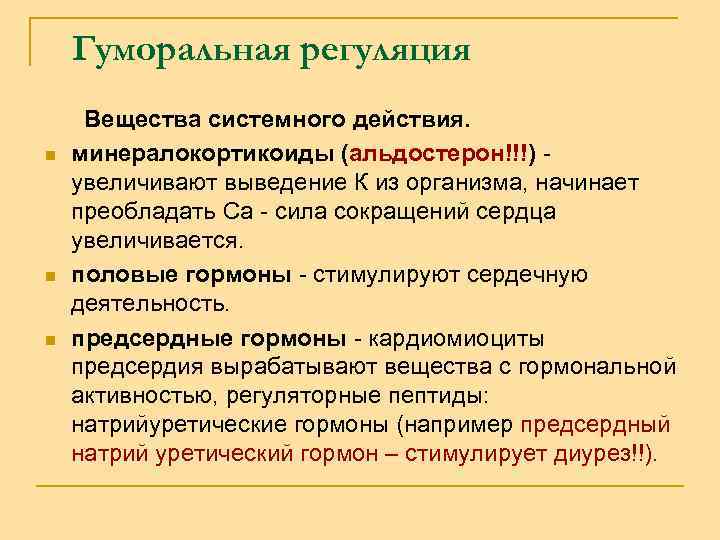 Гуморальная регуляция

Вещества системного действия.

минералокортикоиды (альдостерон!!!) - увеличивают выведение К из организма, начинает преобладать Са - сила сокращений сердца увеличивается.

половые гормоны - стимулируют сердечную деятельность.

предсердные гормоны - кардиомиоциты предсердия вырабатывают вещества с гормональной активностью, регуляторные пептиды: натрийуретические гормоны (например предсердный натрий уретический гормон – стимулирует диурез!!).